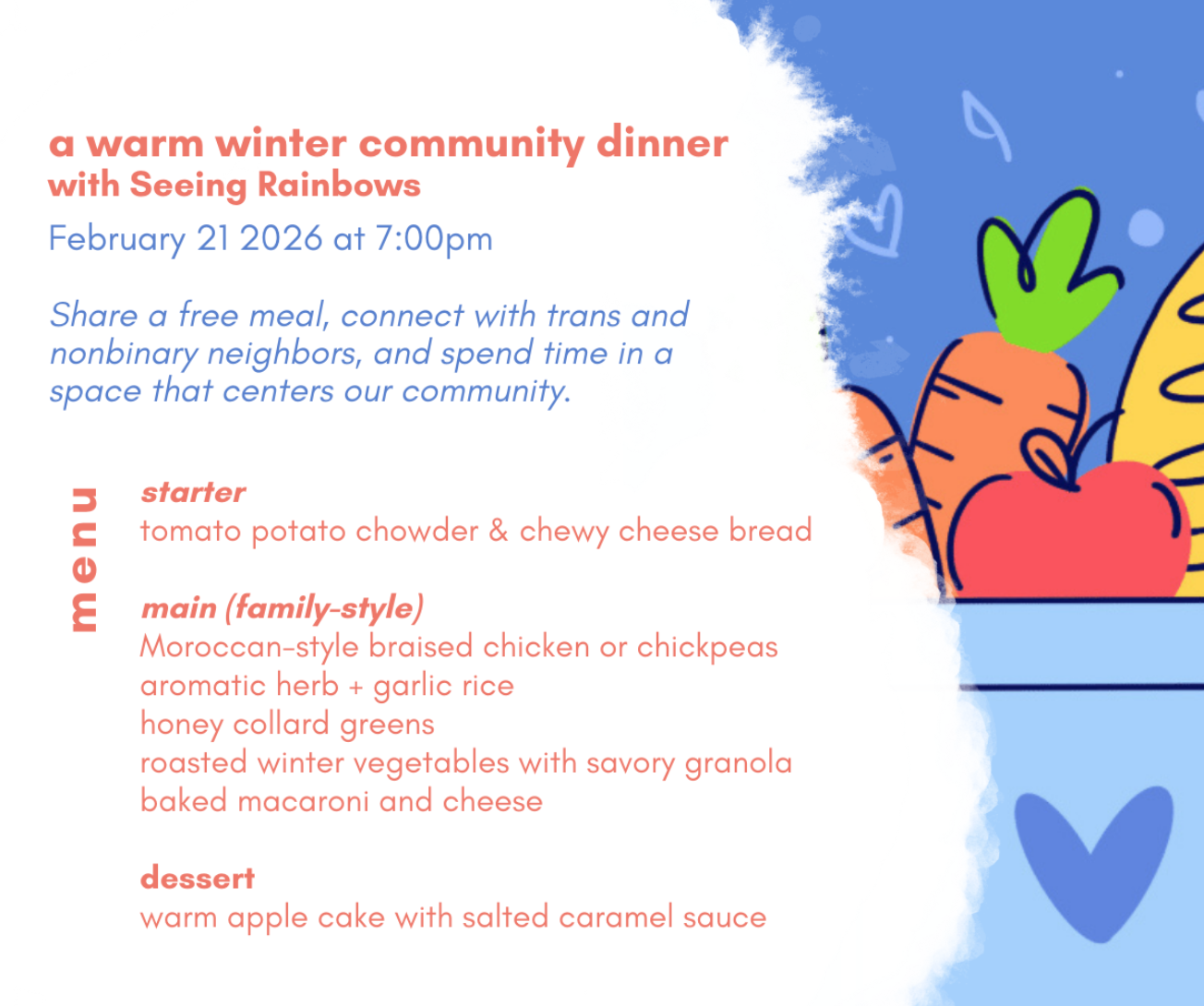 a warm winter community dinner
with Seeing Rainbows

February 21 2026 at 7:00pm

Share a free meal, connect with trans and nonbinary neighbors, and spend time in a space that centers our community.

menu

starter
tomato potato chowder & chewy cheese bread

main (family-style)
Moroccan-style braised chicken or chickpeas
aromatic herb + garlic rice
honey collard greens
roasted winter vegetables with savory granola
baked macaroni and cheese

dessert
warm apple cake with salted caramel sauce